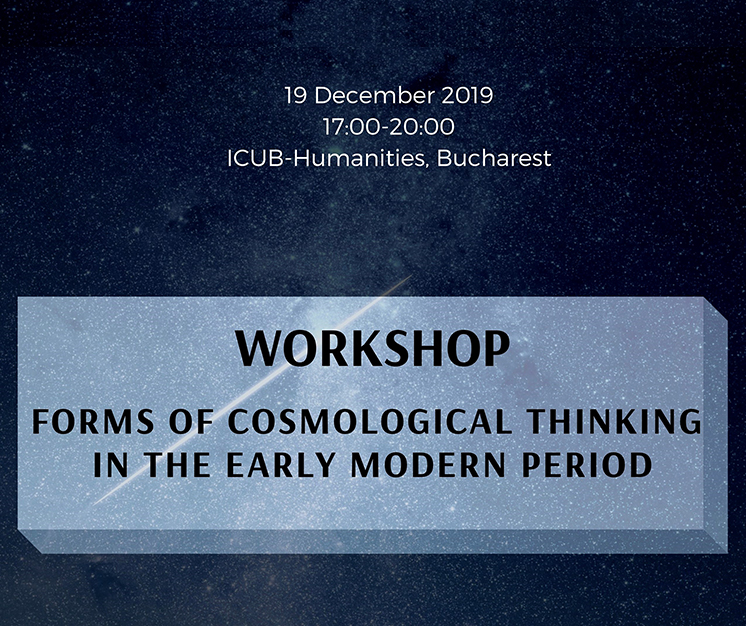 19 December 2019
17:00-20:00
ICUB-Humanities, Bucharest

WORKSHOP

FORMS OF COSMOLOGICAL THINKING IN THE EARLY MODERN PERIOD